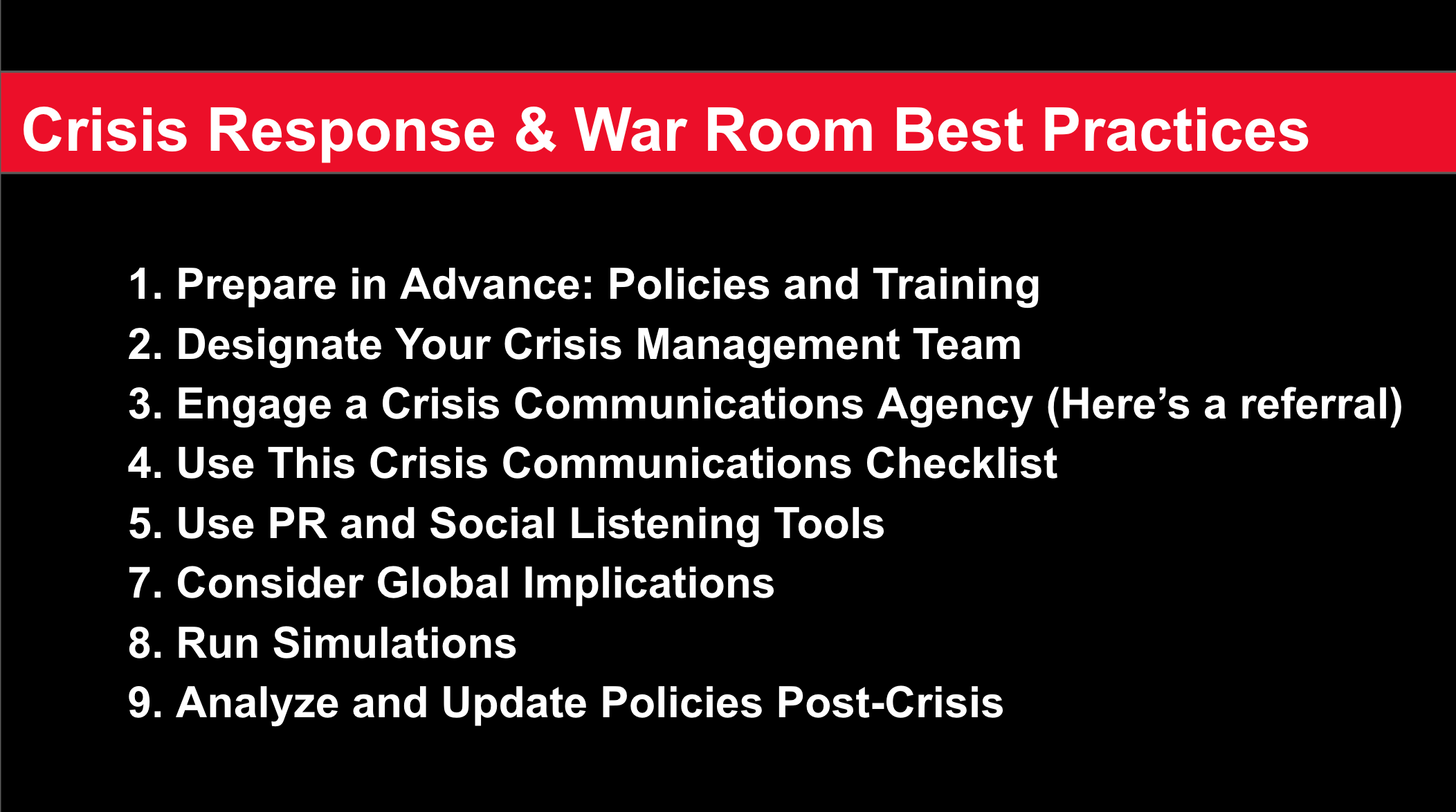 Crisis Response & War Room Best Practices

1. Prepare in Advance: Policies and Training
2. Designate Your Crisis Management Team
3. Engage a Crisis Communications Agency (Here’s a referral)
4. Use This Crisis Communications Checklist
5. Use PR and Social Listening Tools
7. Consider Global Implications
8. Run Simulations
9. Analyze and Update Policies Post-Crisis